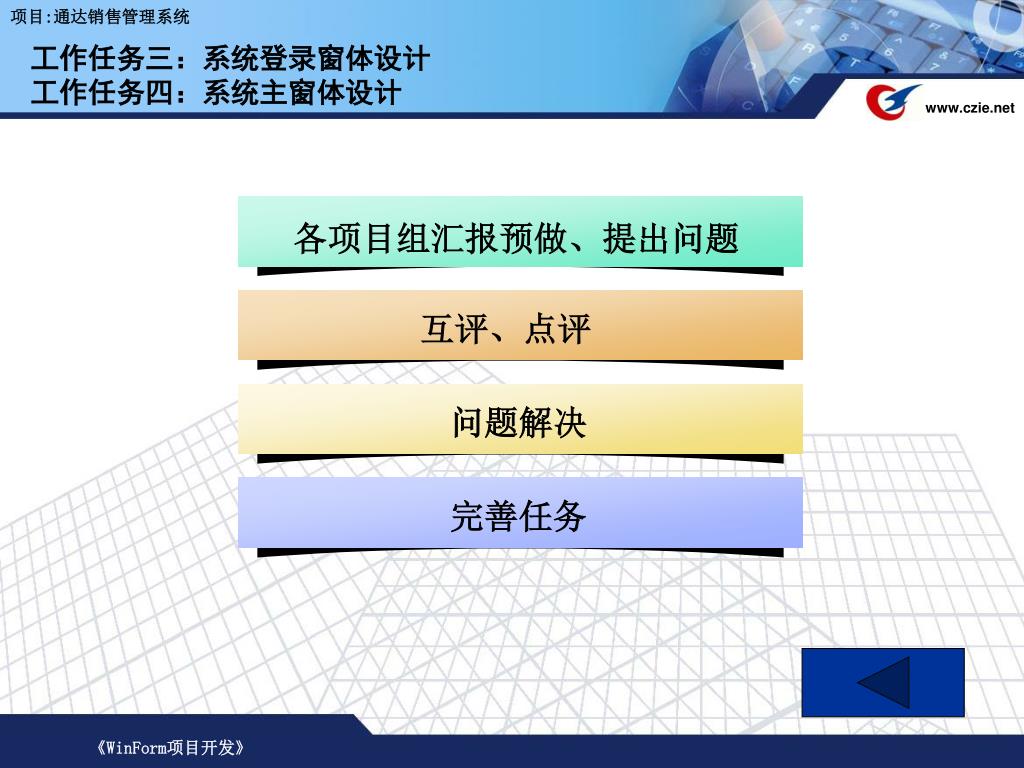 项目:通达销售管理系统

工作任务三：系统登录窗体设计
工作任务四：系统主窗体设计

www.czie.net

各项目组汇报预做、提出问题

互评、点评

问题解决

完善任务

《WinForm项目开发》